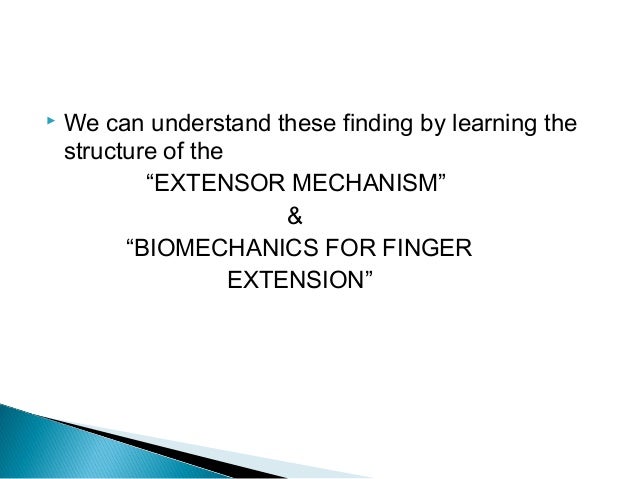 We can understand these finding by learning the structure of the

“EXTENSOR MECHANISM”

&

“BIOMECHANICS FOR FINGER EXTENSION”